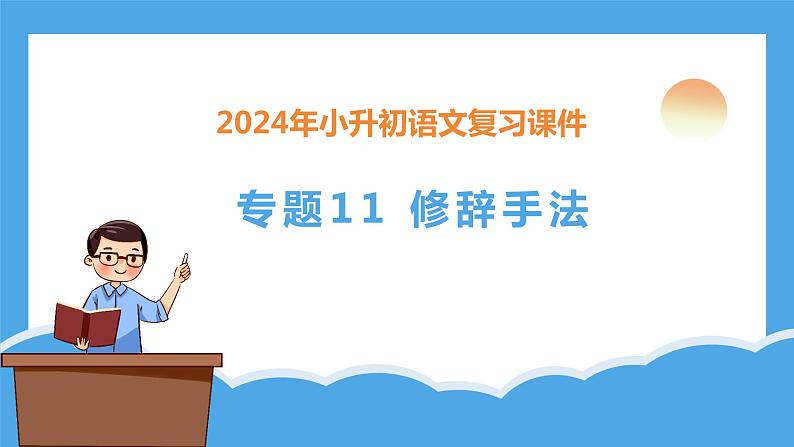 2024年小升初语文复习课件

专题11 修辞手法